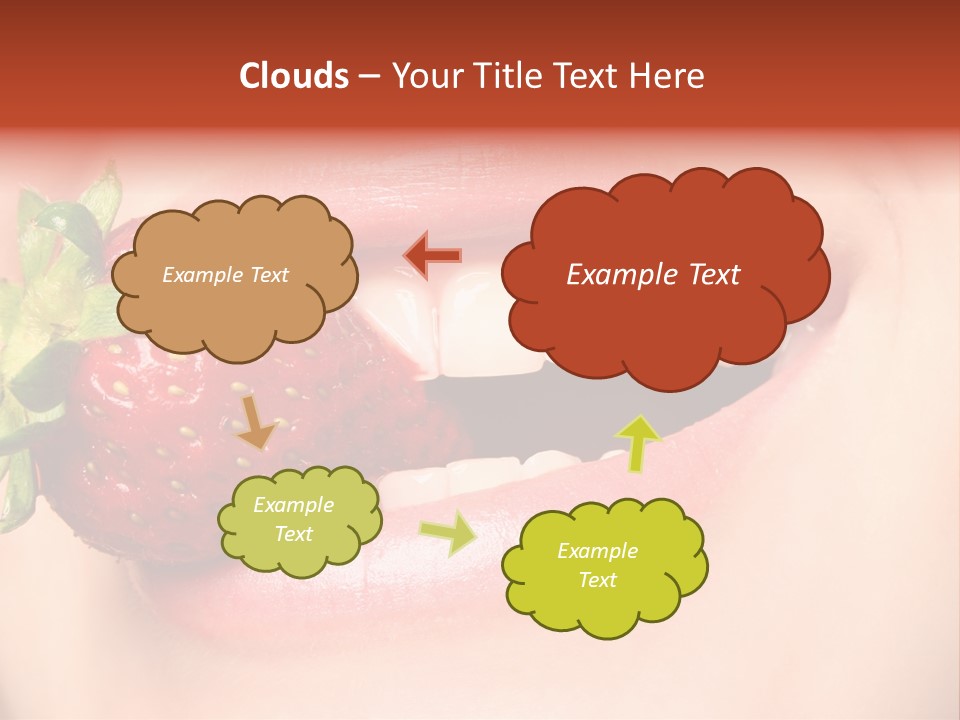 Clouds – Your Title Text Here

Example Text

Example Text

Example Text

Example Text